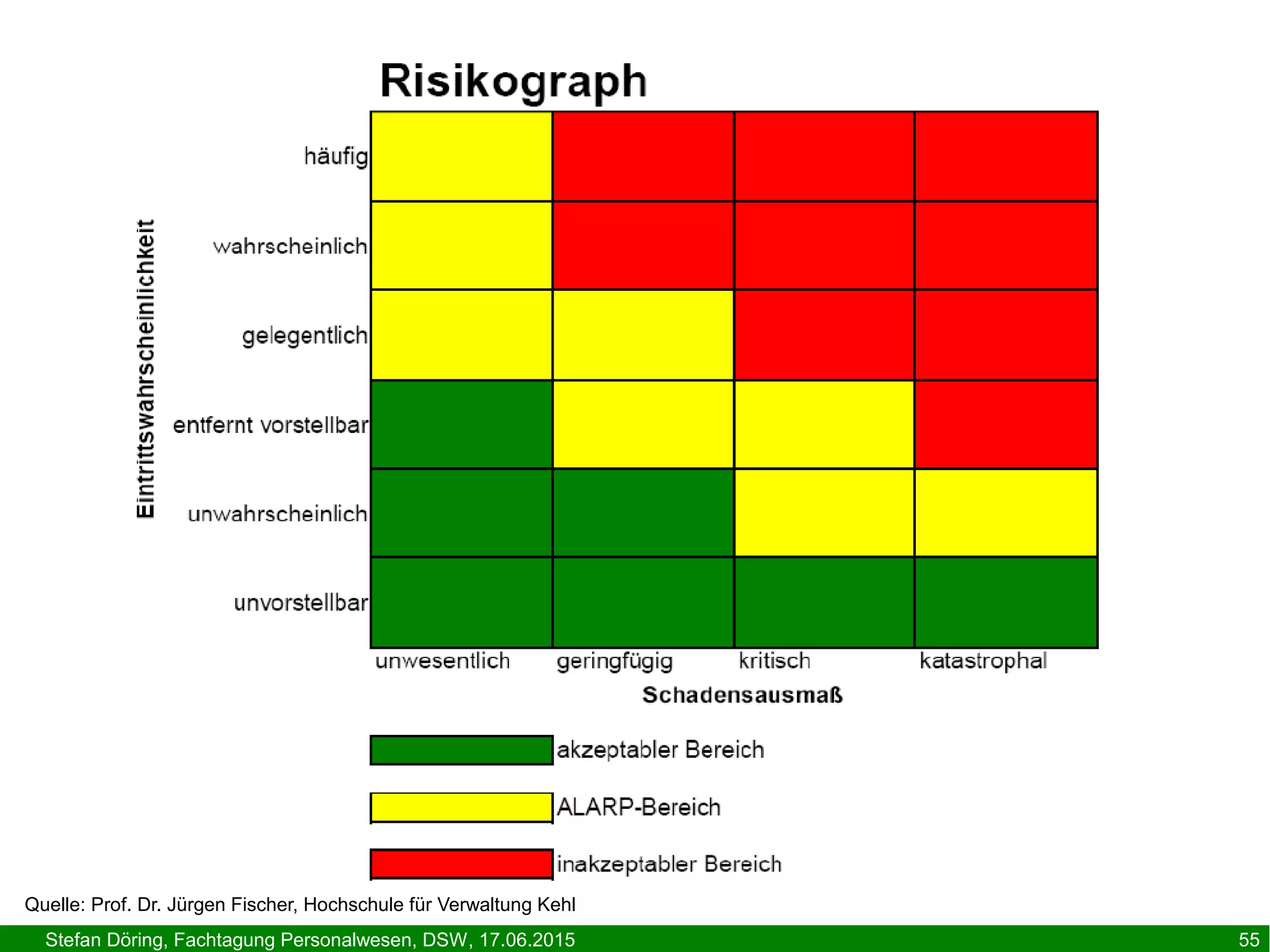 Risikograph

Eintrittswahrscheinlichkeit

häufig

wahrscheinlich

gelegentlich

entfernt vorstellbar

unwahrscheinlich

unvorstellbar

unwesentlich geringfügig kritisch katastrophal

Schadensausmaß

akzeptabler Bereich

ALARP-Bereich

inakzeptabler Bereich

Quelle: Prof. Dr. Jürgen Fischer, Hochschule für Verwaltung Kehl

Stefan Döring, Fachtagung Personalwesen, DSW, 17.06.2015

55